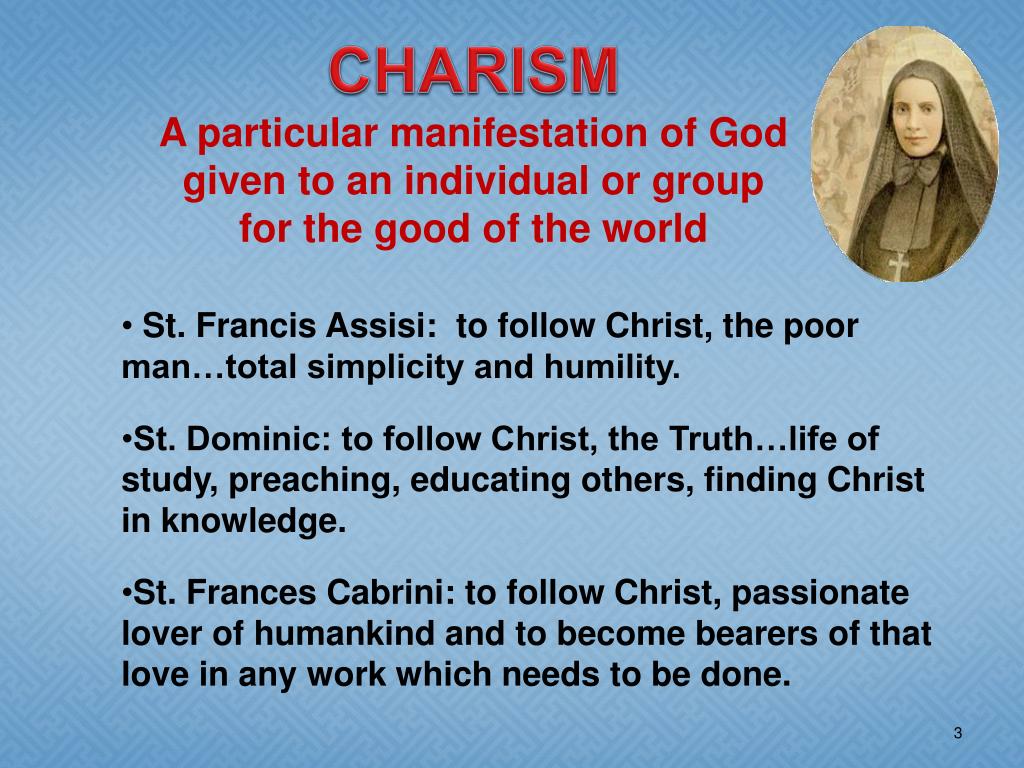 CHARISM

A particular manifestation of God given to an individual or group for the good of the world

• St. Francis Assisi:  to follow Christ, the poor man…total simplicity and humility.

•St. Dominic: to follow Christ, the Truth…life of study, preaching, educating others, finding Christ in knowledge.

•St. Frances Cabrini: to follow Christ, passionate lover of humankind and to become bearers of that love in any work which needs to be done.

3